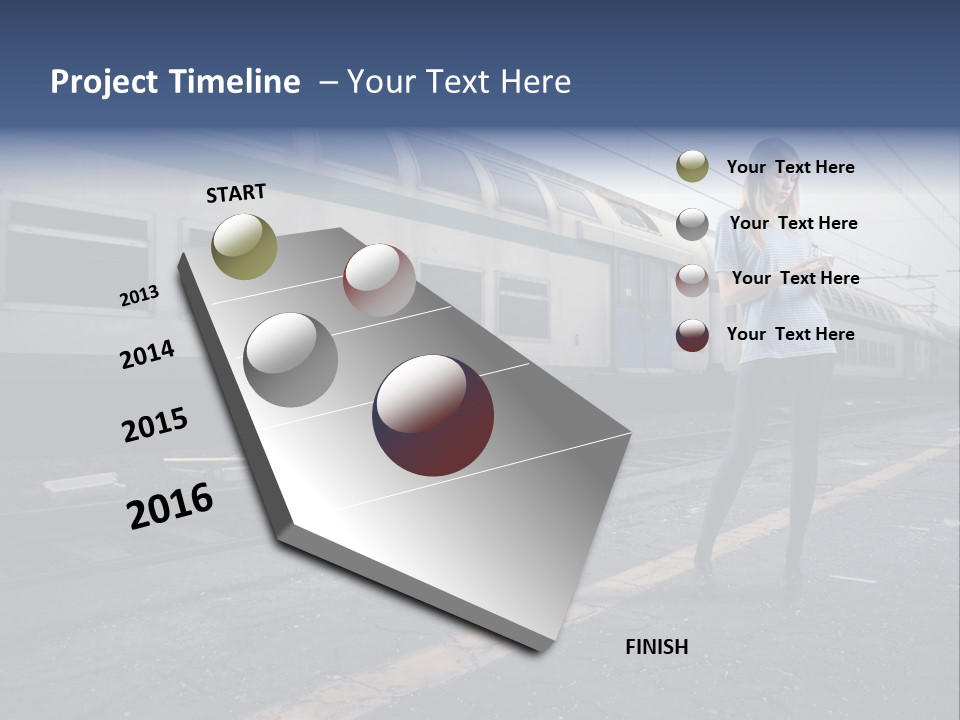 Project Timeline – Your Text Here

START

2013

2014

2015

2016

FINISH

Your Text Here

Your Text Here

Your Text Here

Your Text Here